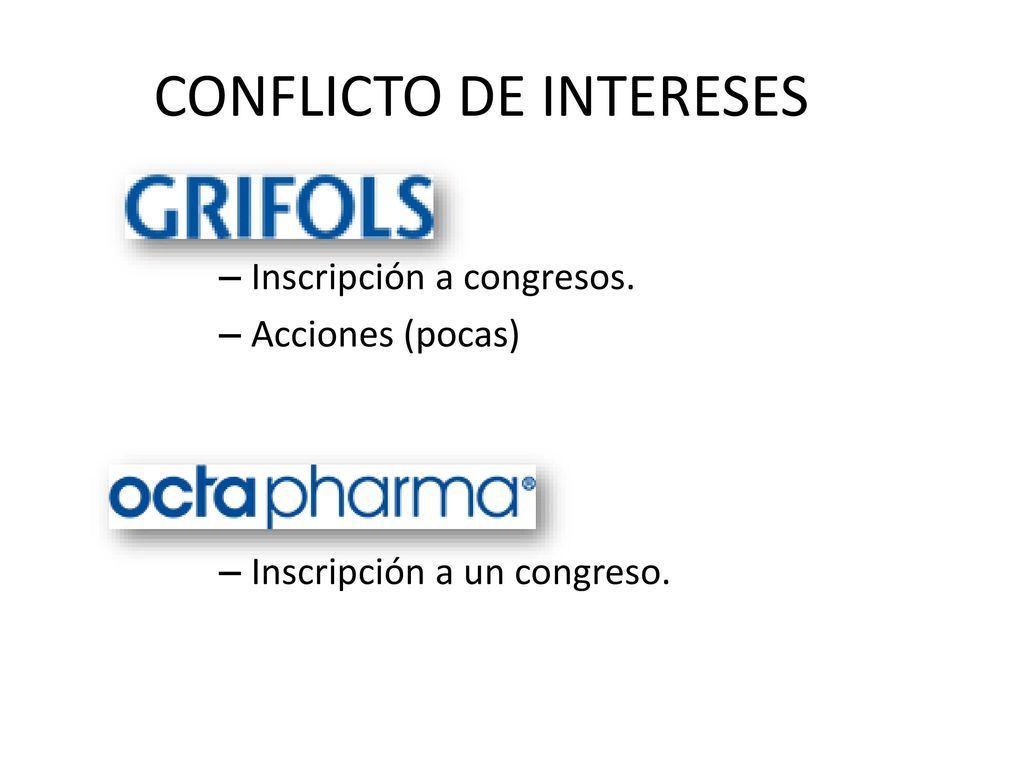 CONFLICTO DE INTERESES

GRIFOLS

– Inscripción a congresos.
– Acciones (pocas)

octapharma®

– Inscripción a un congreso.